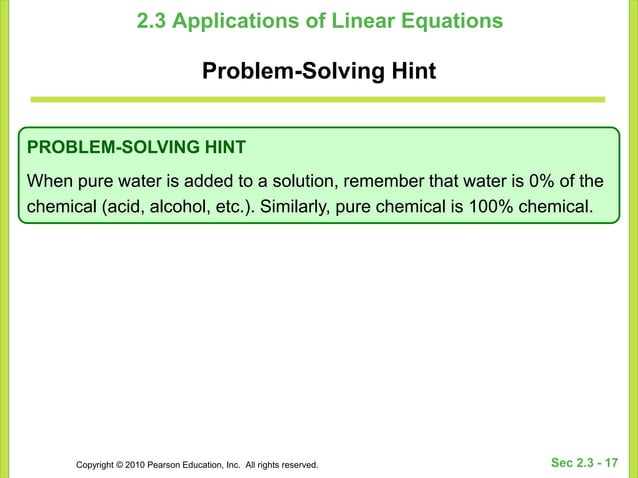 2.3 Applications of Linear Equations

Problem-Solving Hint

PROBLEM-SOLVING HINT

When pure water is added to a solution, remember that water is 0% of the chemical (acid, alcohol, etc.). Similarly, pure chemical is 100% chemical.

Copyright © 2010 Pearson Education, Inc. All rights reserved.

Sec 2.3 - 17